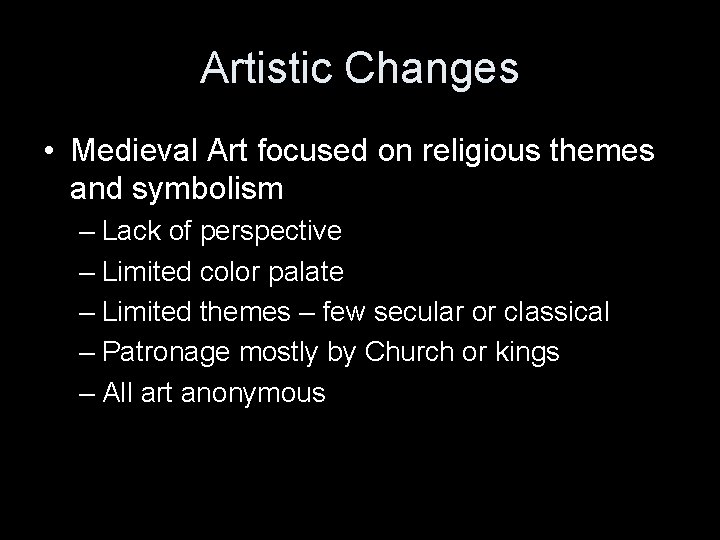 Artistic Changes

• Medieval Art focused on religious themes and symbolism
– Lack of perspective
– Limited color palate
– Limited themes – few secular or classical
– Patronage mostly by Church or kings
– All art anonymous